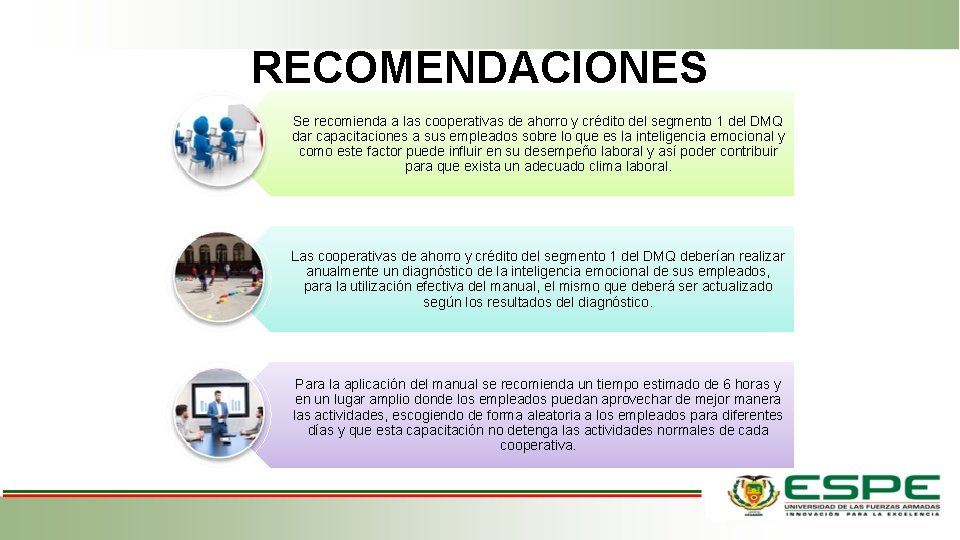 RECOMENDACIONES

Se recomienda a las cooperativas de ahorro y crédito del segmento 1 del DMQ dar capacitaciones a sus empleados sobre lo que es la inteligencia emocional y como este factor puede influir en su desempeño laboral y así poder contribuir para que exista un adecuado clima laboral.

Las cooperativas de ahorro y crédito del segmento 1 del DMQ deberían realizar anualmente un diagnóstico de la inteligencia emocional de sus empleados, para la utilización efectiva del manual, el mismo que deberá ser actualizado según los resultados del diagnóstico.

Para la aplicación del manual se recomienda un tiempo estimado de 6 horas y en un lugar amplio donde los empleados puedan aprovechar de mejor manera las actividades, escogiendo de forma aleatoria a los empleados para diferentes días y que esta capacitación no detenga las actividades normales de cada cooperativa.

ESPE
UNIVERSIDAD DE LAS FUERZAS ARMADAS
INNOVACIÓN PARA LA EXCELENCIA